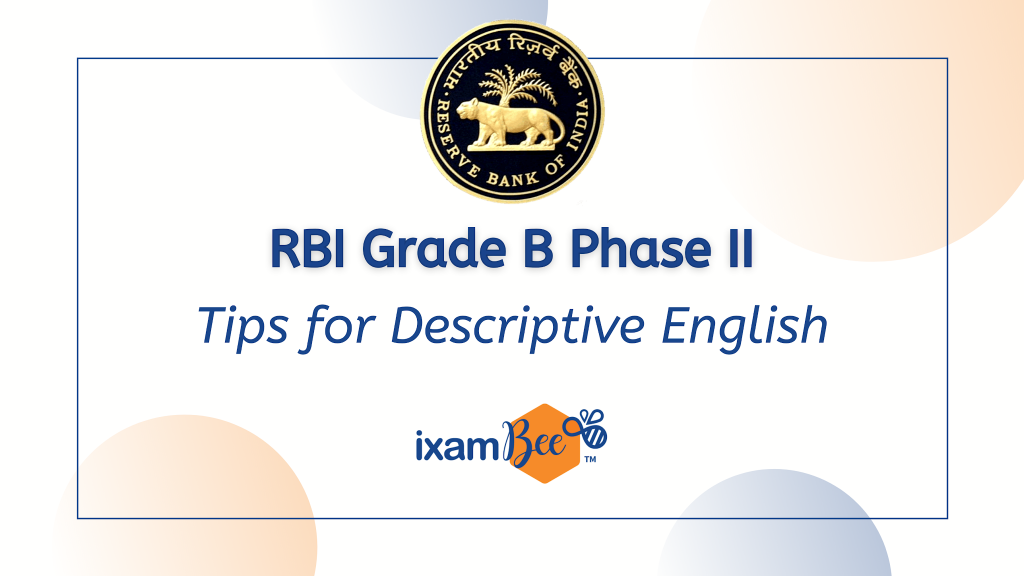 भारतीय रिज़र्व बैंक
RESERVE BANK OF INDIA

RBI Grade B Phase II

Tips for Descriptive English

ixamBee™